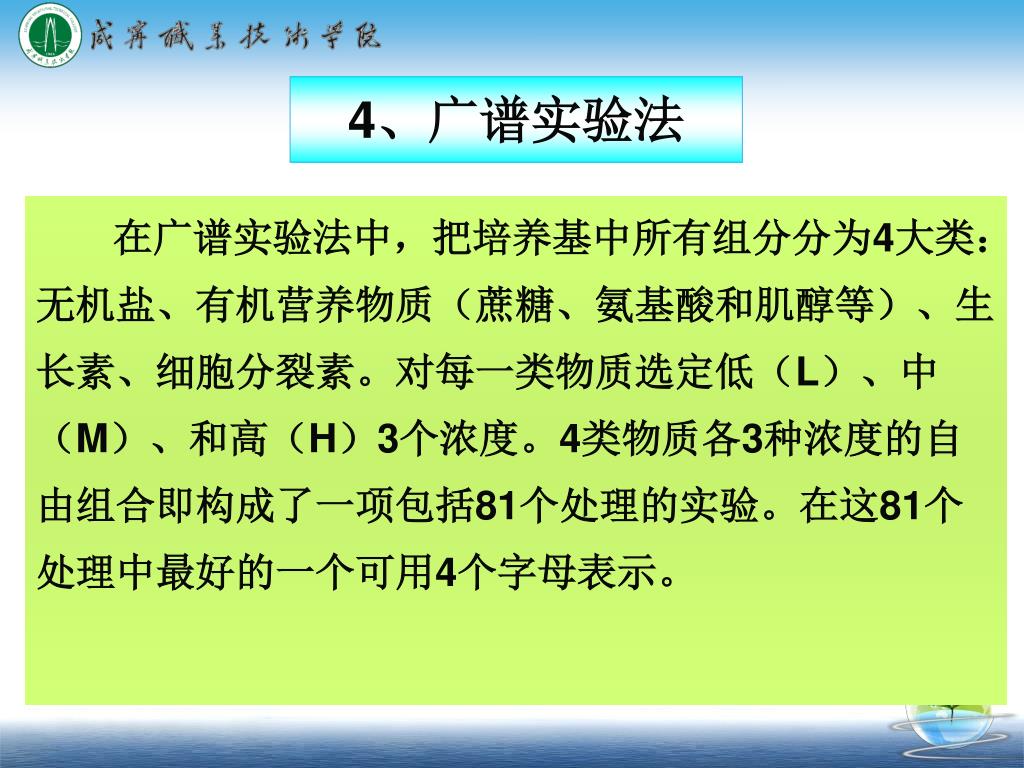 咸宁职业技术学院

4、广谱实验法

在广谱实验法中，把培养基中所有组分分为4大类：无机盐、有机营养物质（蔗糖、氨基酸和肌醇等）、生长素、细胞分裂素。对每一类物质选定低（L）、中（M）、和高（H）3个浓度。4类物质各3种浓度的自由组合即构成了一项包括81个处理的实验。在这81个处理中最好的一个可用4个字母表示。